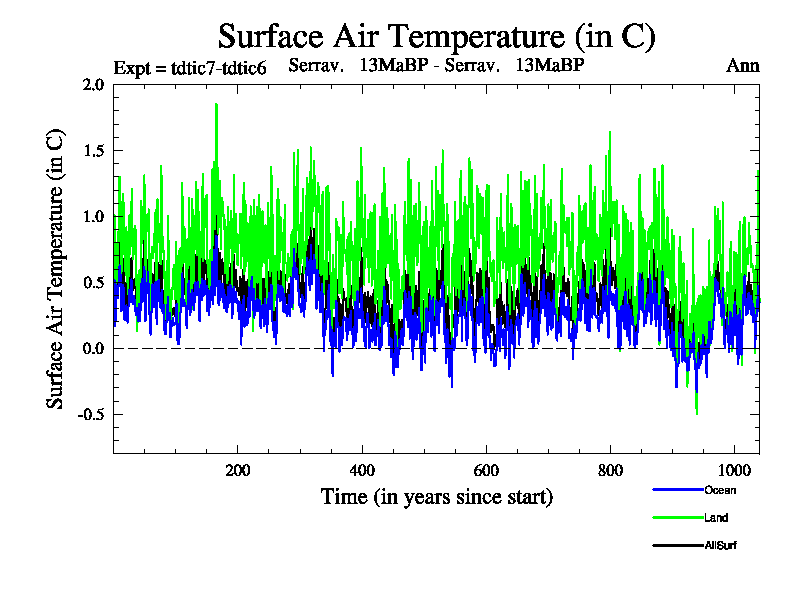 Surface Air Temperature (in C)

Expt = tdtic7-tdtic6 Serrav. 13MaBP - Serrav. 13MaBP Ann

Surface Air Temperature (in C)

2.0
1.5
1.0
0.5
0.0
-0.5

200 400 600 800 1000

Time (in years since start)

Ocean
Land
AllSurf